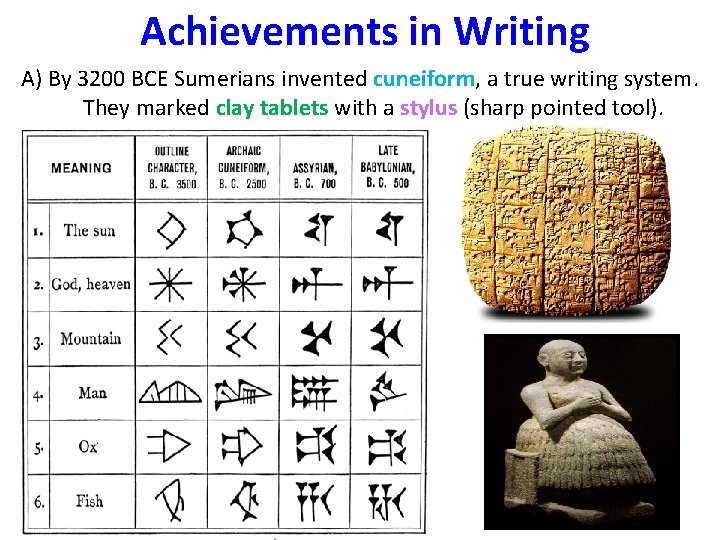 Achievements in Writing

A) By 3200 BCE Sumerians invented cuneiform, a true writing system. They marked clay tablets with a stylus (sharp pointed tool).

| | MEANING | OUTLINE CHARACTER, B. C. 3500 | ARCHAIC CUNEIFORM, B. C. 2500 | ASSYRIAN, B. C. 700 | LATE BABYLONIAN, B. C. 500 |
|---|---|---|---|---|---|
| 1. | The sun | | | | |
| 2. | God, heaven | | | | |
| 3. | Mountain | | | | |
| 4. | Man | | | | |
| 5. | Ox | | | | |
| 6. | Fish | | | | |